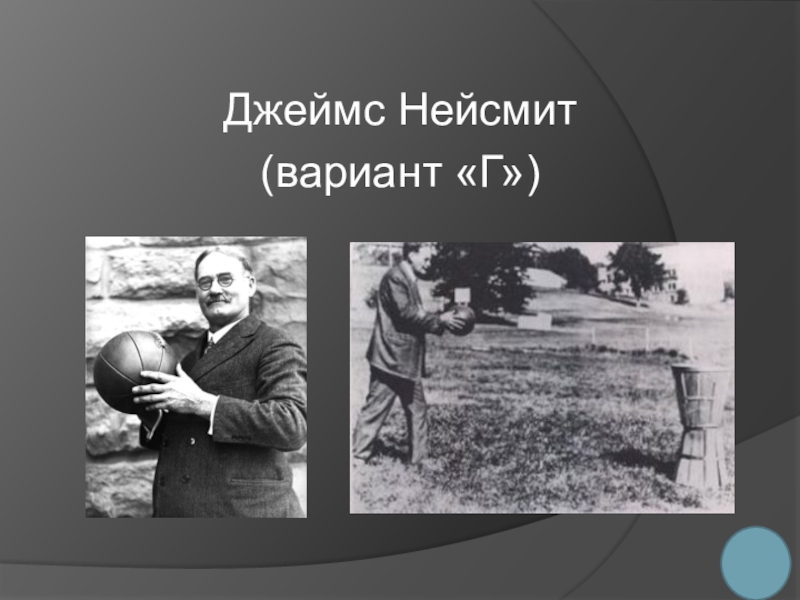 Джеймс Нейсмит
(вариант «Г»)